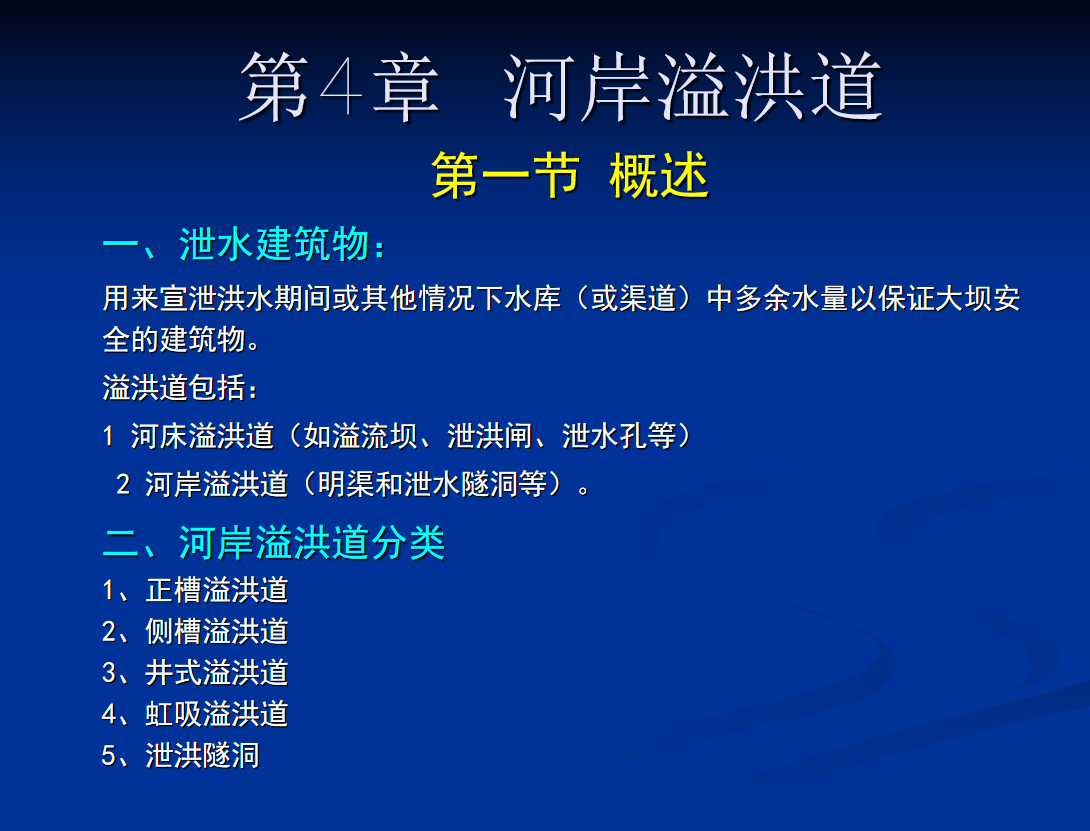 第4章　河岸溢洪道

第一节 概述

一、泄水建筑物：

用来宣泄洪水期间或其他情况下水库（或渠道）中多余水量以保证大坝安全的建筑物。

溢洪道包括：

1 河床溢洪道（如溢流坝、泄洪闸、泄水孔等）

2 河岸溢洪道（明渠和泄水隧洞等）。

二、河岸溢洪道分类

1、正槽溢洪道

2、侧槽溢洪道

3、井式溢洪道

4、虹吸溢洪道

5、泄洪隧洞